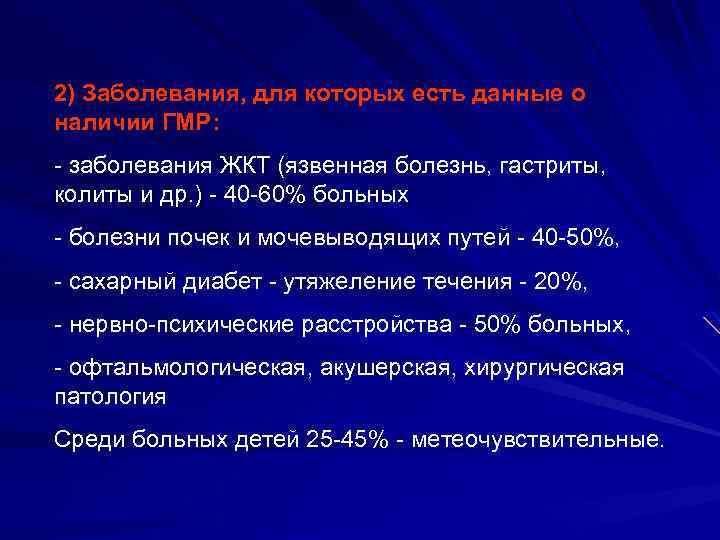 2) Заболевания, для которых есть данные о наличии ГМР:

- заболевания ЖКТ (язвенная болезнь, гастриты, колиты и др.) - 40-60% больных

- болезни почек и мочевыводящих путей - 40-50%,

- сахарный диабет - утяжеление течения - 20%,

- нервно-психические расстройства - 50% больных,

- офтальмологическая, акушерская, хирургическая патология

Среди больных детей 25-45% - метеочувствительные.